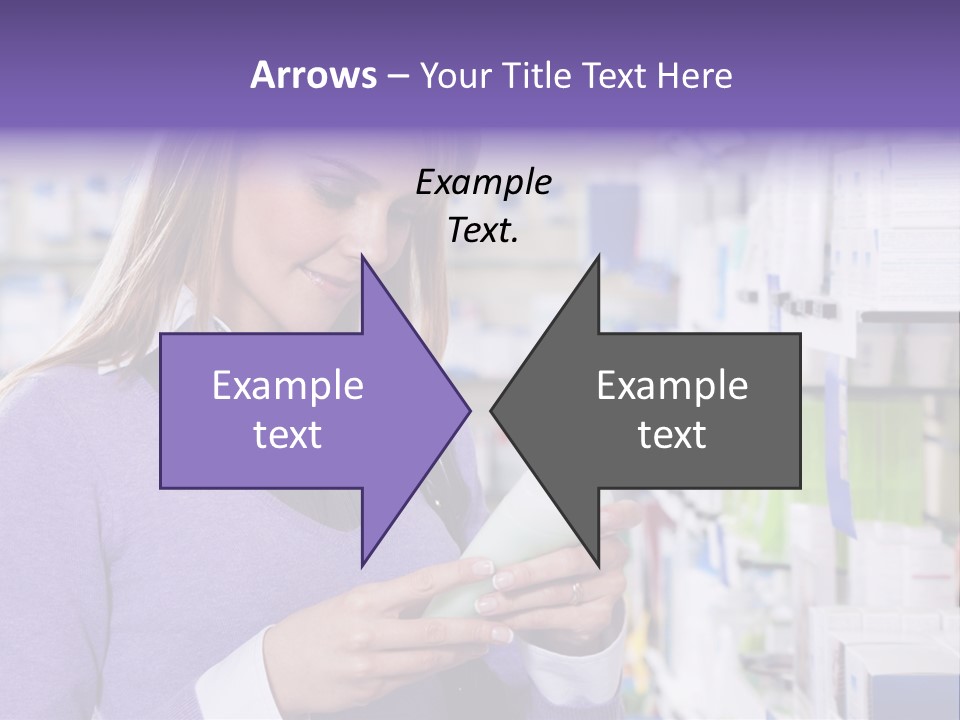 Arrows – Your Title Text Here

Example Text.

Example text

Example text